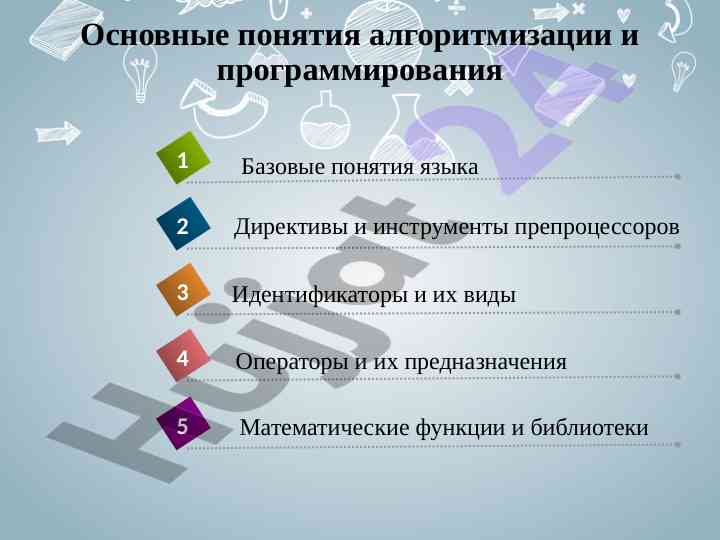 Основные понятия алгоритмизации и программирования

1 Базовые понятия языка

2 Директивы и инструменты препроцессоров

3 Идентификаторы и их виды

4 Операторы и их предназначения

5 Математические функции и библиотеки

Hujjat 24